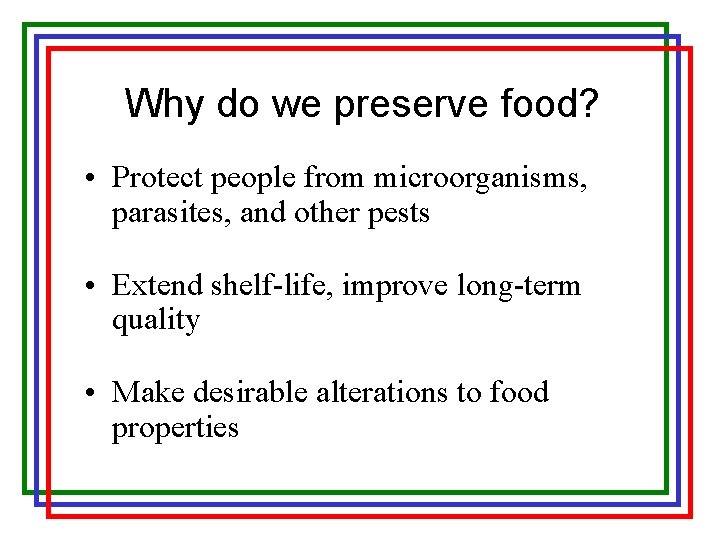 Why do we preserve food?

• Protect people from microorganisms, parasites, and other pests

• Extend shelf-life, improve long-term quality

• Make desirable alterations to food properties